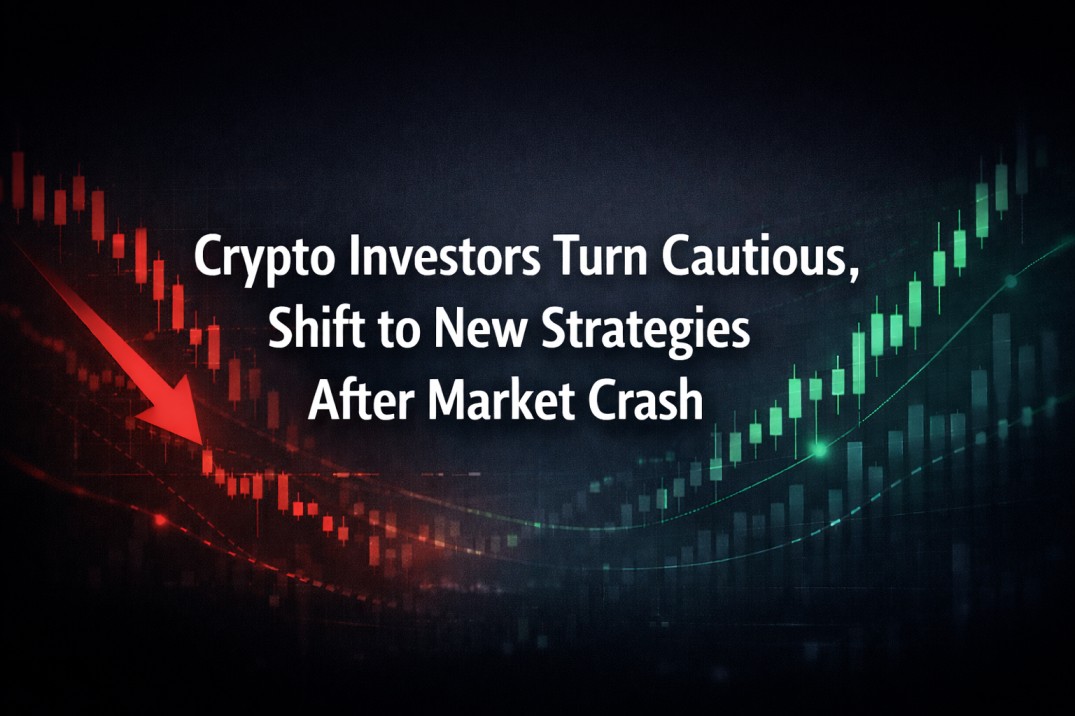 Crypto Investors Turn Cautious, Shift to New Strategies After Market Crash